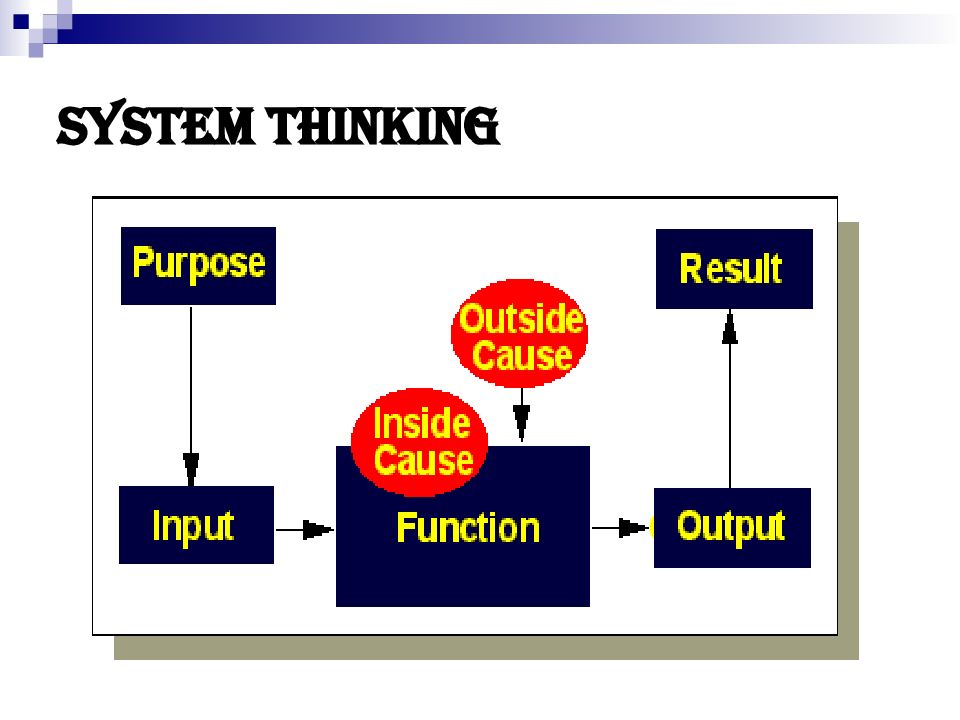 SYSTEM THINKING

Purpose

Result

Outside Cause

Inside Cause

Input

Function

Output